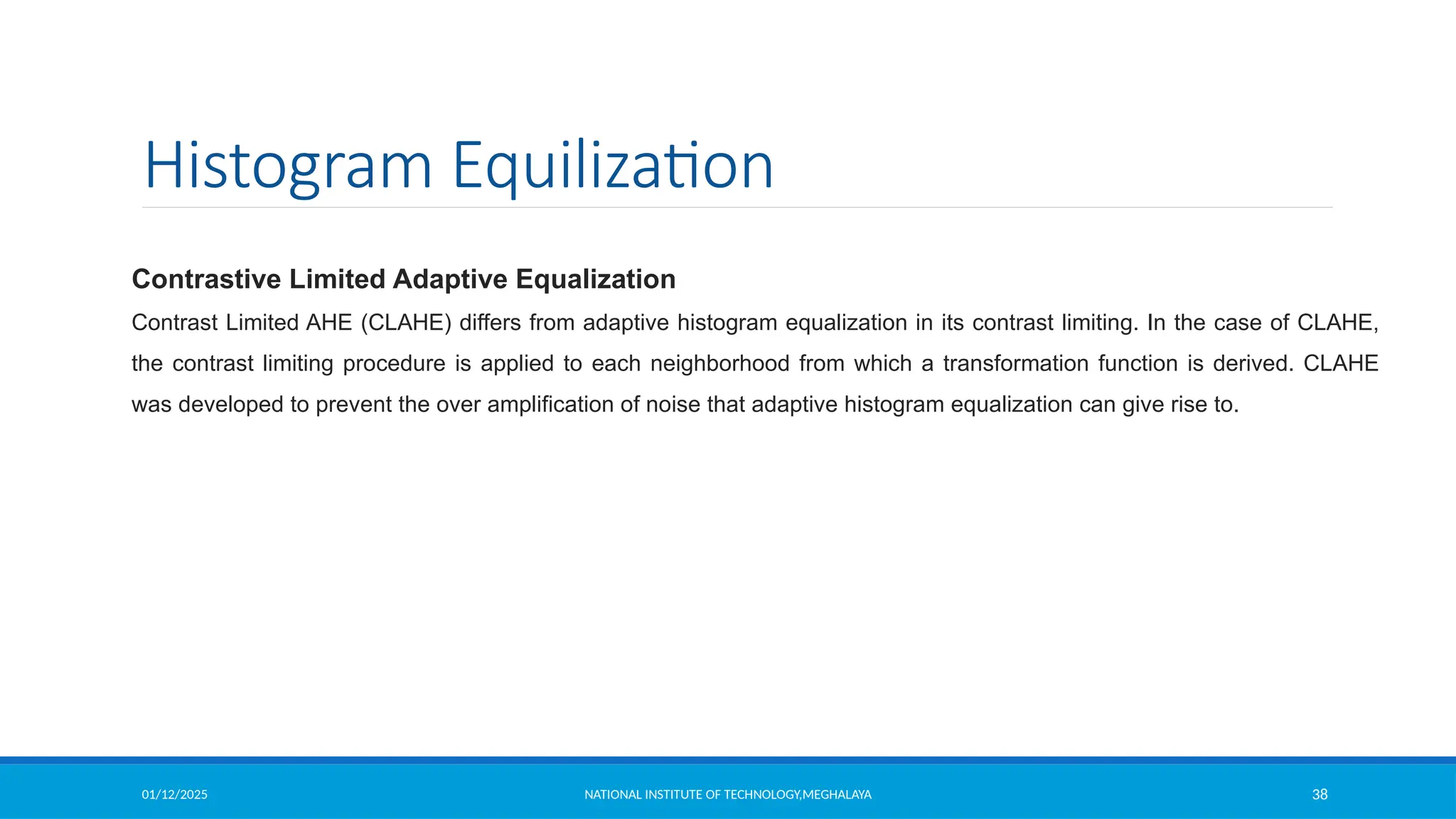 Histogram Equilization

Contrastive Limited Adaptive Equalization

Contrast Limited AHE (CLAHE) differs from adaptive histogram equalization in its contrast limiting. In the case of CLAHE, the contrast limiting procedure is applied to each neighborhood from which a transformation function is derived. CLAHE was developed to prevent the over amplification of noise that adaptive histogram equalization can give rise to.

01/12/2025

NATIONAL INSTITUTE OF TECHNOLOGY,MEGHALAYA

38